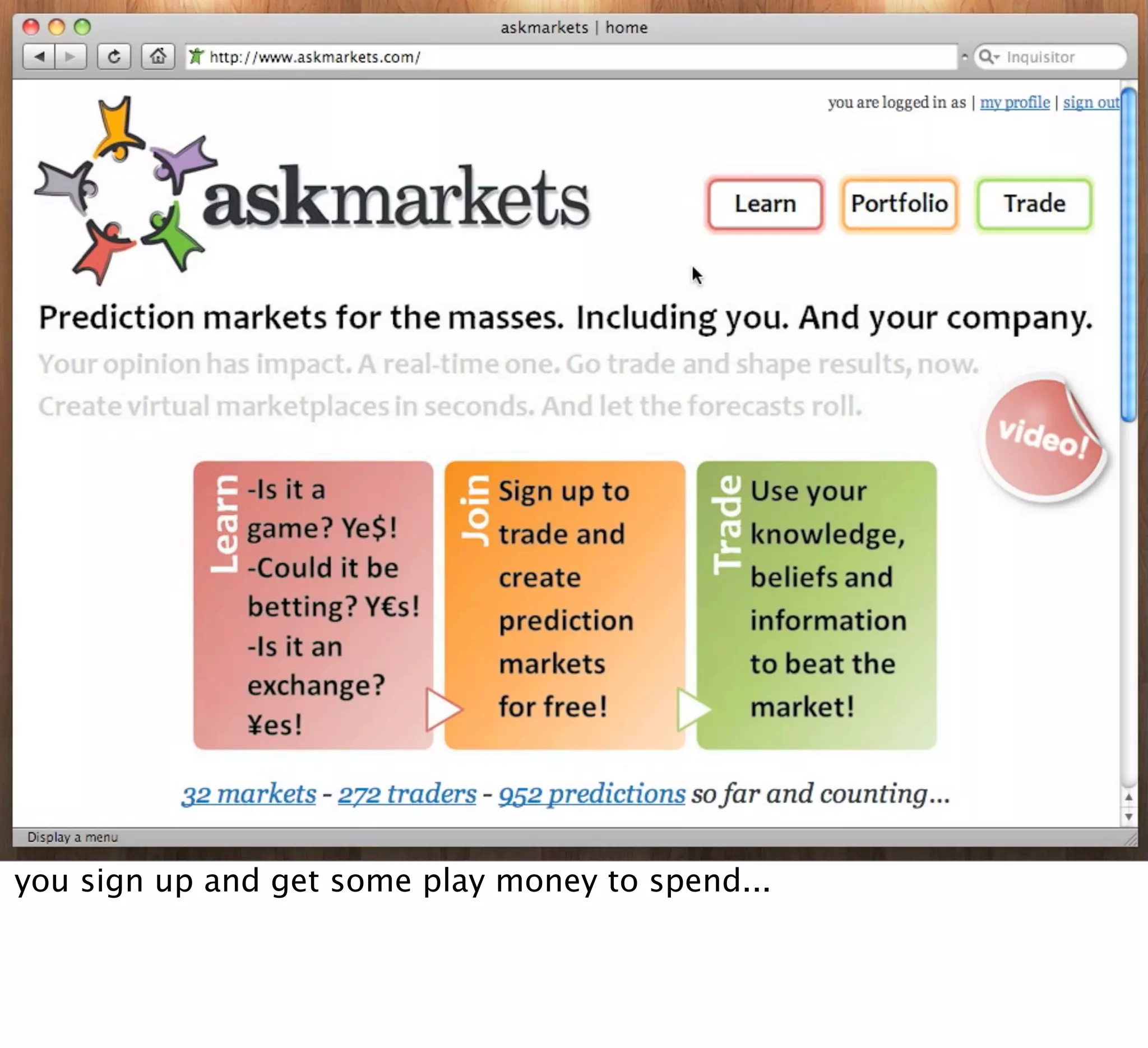 askmarkets | home

http://www.askmarkets.com/

Inquisitor

you are logged in as | my profile | sign out

askmarkets

Learn Portfolio Trade

Prediction markets for the masses. Including you. And your company.

Your opinion has impact. A real-time one. Go trade and shape results, now.

Create virtual marketplaces in seconds. And let the forecasts roll.

video!

Learn

-Is it a game? Ye$! -Could it be betting? Y€s! -Is it an exchange? ¥es!

Join

Sign up to trade and create prediction markets for free!

Trade

Use your knowledge, beliefs and information to beat the market!

32 markets - 272 traders - 952 predictions so far and counting...

Display a menu

you sign up and get some play money to spend...